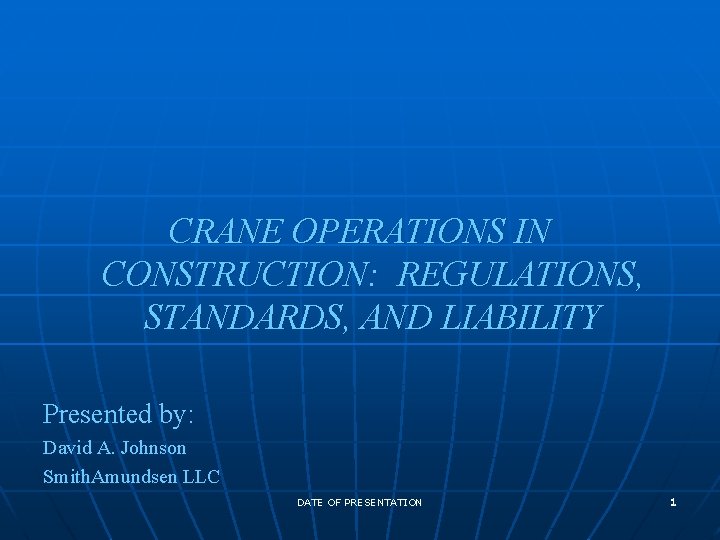 CRANE OPERATIONS IN CONSTRUCTION: REGULATIONS, STANDARDS, AND LIABILITY

Presented by:

David A. Johnson

SmithAmundsen LLC

DATE OF PRESENTATION

1